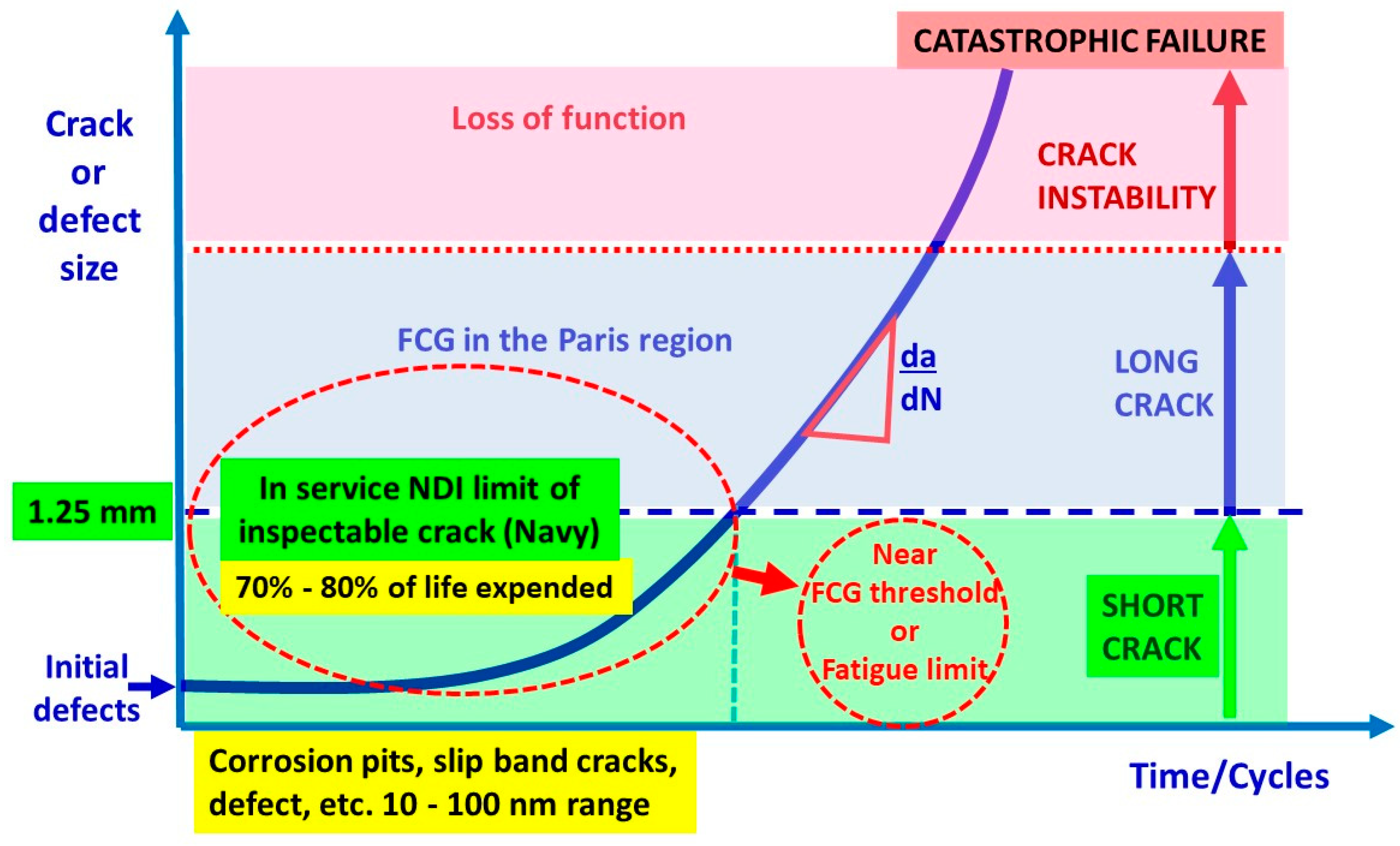 CATASTROPHIC FAILURE

Crack or defect size

Loss of function

CRACK INSTABILITY

FCG in the Paris region

$\frac{da}{dN}$

LONG CRACK

1.25 mm

In service NDI limit of inspectable crack (Navy)

70% - 80% of life expended

Near FCG threshold or Fatigue limit

SHORT CRACK

Initial defects

Corrosion pits, slip band cracks, defect, etc. 10 - 100 nm range

Time/Cycles